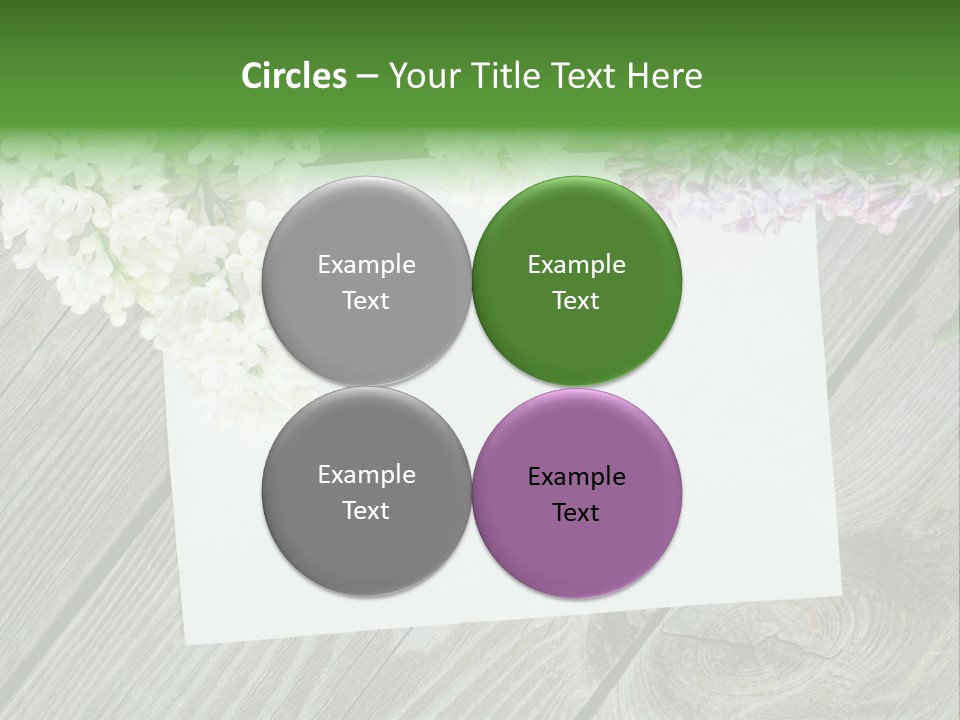 Circles – Your Title Text Here

Example Text

Example Text

Example Text

Example Text